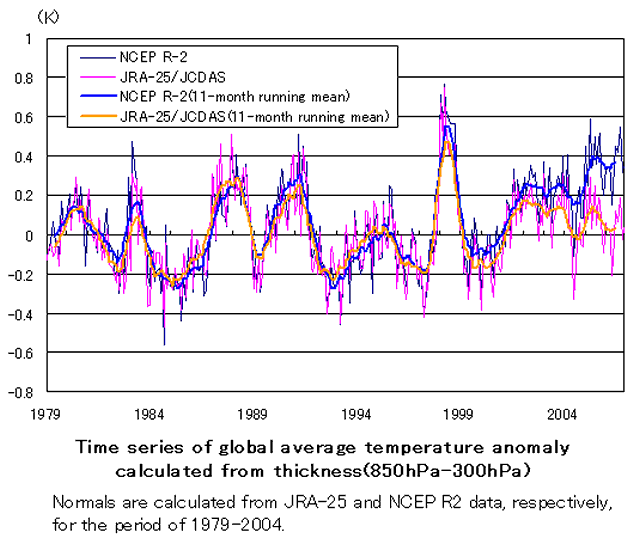 (K)

1
0.8
0.6
0.4
0.2
0
-0.2
-0.4
-0.6
-0.8

NCEP R-2
JRA-25/JCDAS
NCEP R-2(11-month running mean)
JRA-25/JCDAS(11-month running mean)

1979
1984
1989
1994
1999
2004

Time series of global average temperature anomaly calculated from thickness(850hPa-300hPa)

Normals are calculated from JRA-25 and NCEP R2 data, respectively, for the period of 1979-2004.